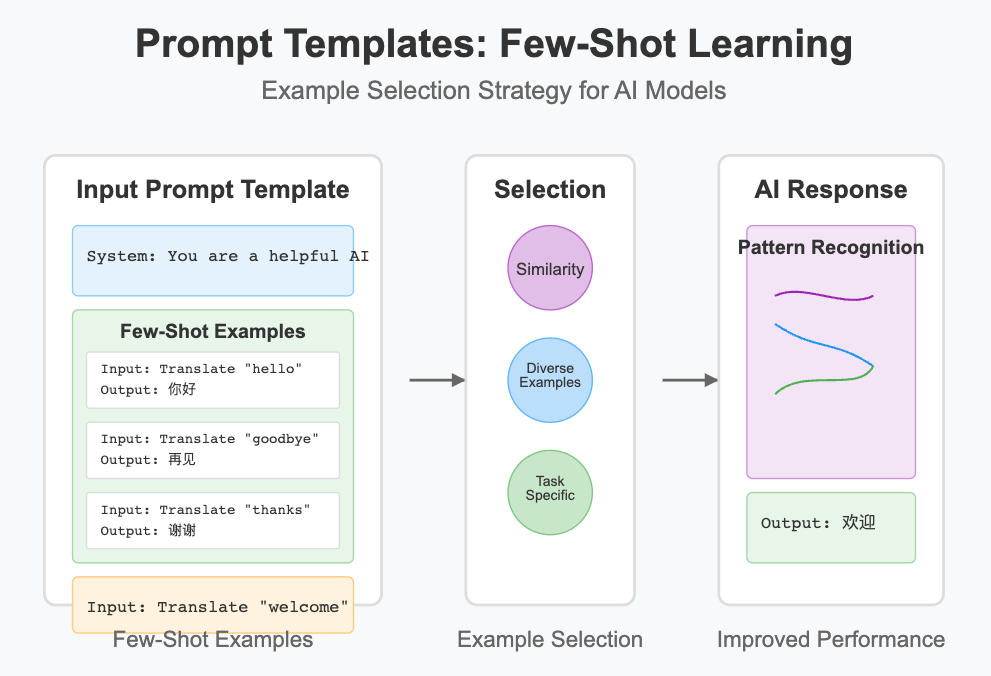 Prompt Templates: Few-Shot Learning

Example Selection Strategy for AI Models

Input Prompt Template

System: You are a helpful AI

Few-Shot Examples

Input: Translate "hello"
Output: 你好

Input: Translate "goodbye"
Output: 再见

Input: Translate "thanks"
Output: 谢谢

Input: Translate "welcome"

Few-Shot Examples

Selection

Similarity

Diverse Examples

Task Specific

Example Selection

AI Response

Pattern Recognition

Output: 欢迎

Improved Performance